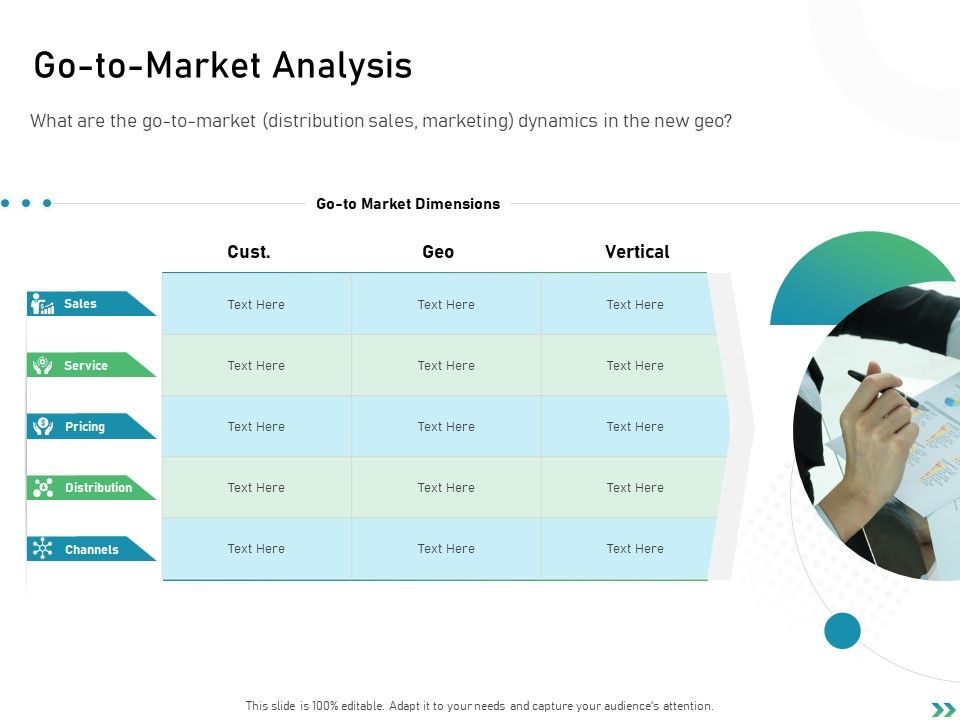 Go-to-Market Analysis

What are the go-to-market (distribution sales, marketing) dynamics in the new geo?

Go-to Market Dimensions

| | Cust. | Geo | Vertical |
|---|---|---|---|
| Sales | Text Here | Text Here | Text Here |
| Service | Text Here | Text Here | Text Here |
| Pricing | Text Here | Text Here | Text Here |
| Distribution | Text Here | Text Here | Text Here |
| Channels | Text Here | Text Here | Text Here |

This slide is 100% editable. Adapt it to your needs and capture your audience's attention.